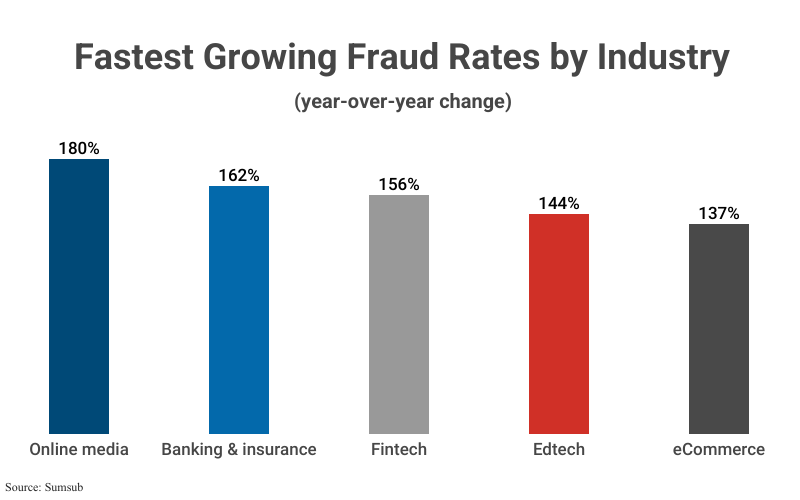 Fastest Growing Fraud Rates by Industry

(year-over-year change)

180%
162%
156%
144%
137%

Online media
Banking & insurance
Fintech
Edtech
eCommerce

Source: Sumsub